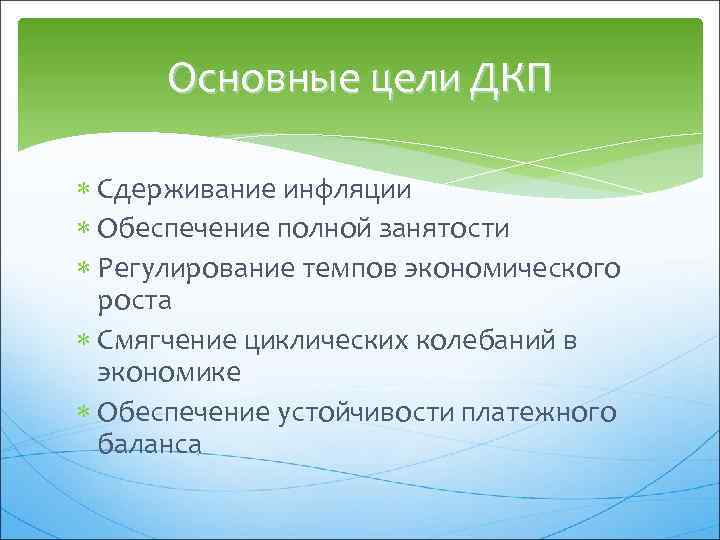 Основные цели ДКП

* Сдерживание инфляции
* Обеспечение полной занятости
* Регулирование темпов экономического роста
* Смягчение циклических колебаний в экономике
* Обеспечение устойчивости платежного баланса